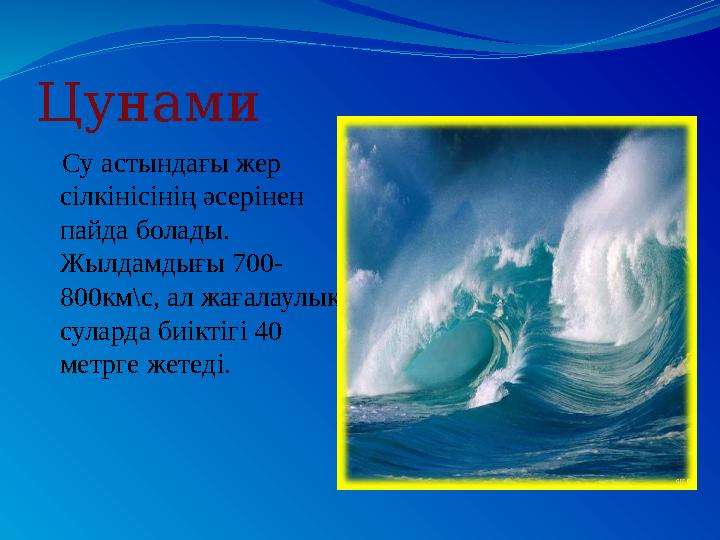 Цунами

Су астындағы жер сілкінісінің әсерінен пайда болады. Жылдамдығы 700-800км\с, ал жағалаулық суларда биіктігі 40 метрге жетеді.